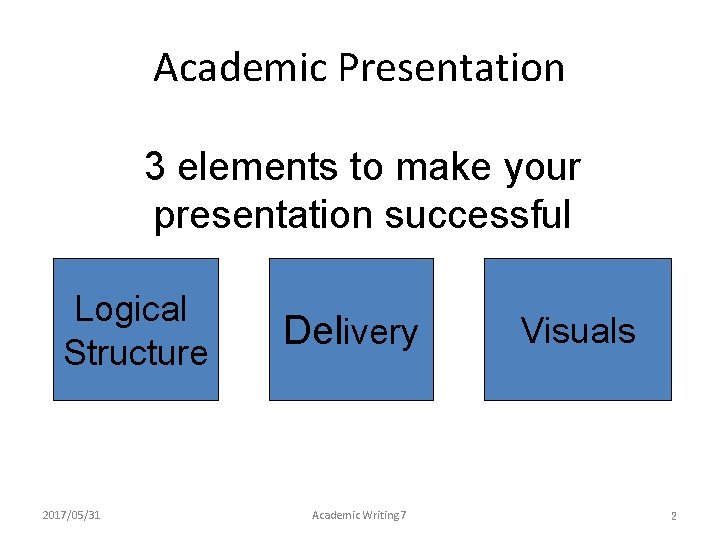 Academic Presentation

3 elements to make your presentation successful

Logical Structure

Delivery

Visuals

2017/05/31

Academic Writing 7

2